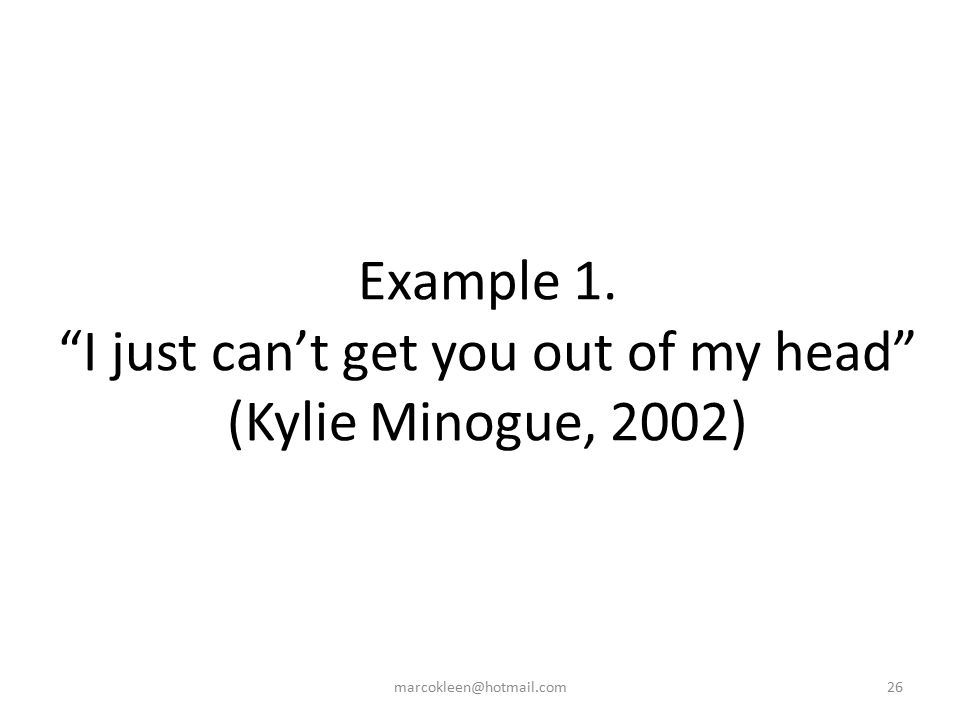 Example 1.
“I just can’t get you out of my head”
(Kylie Minogue, 2002)

marcokleen@hotmail.com

26